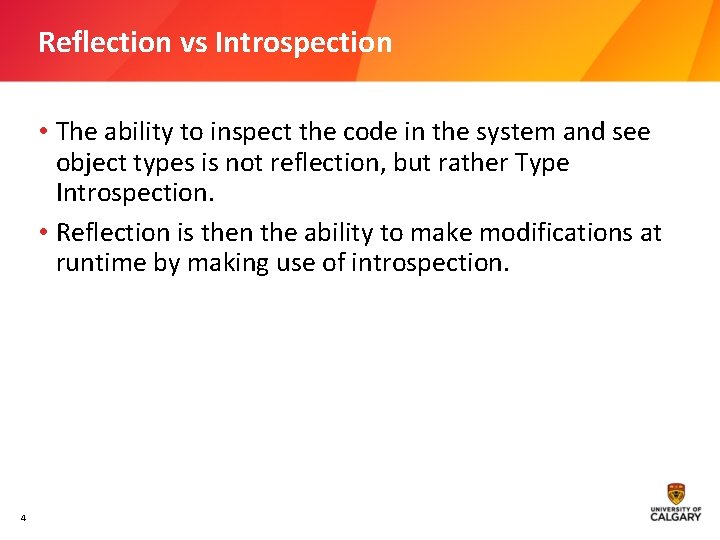 Reflection vs Introspection

• The ability to inspect the code in the system and see object types is not reflection, but rather Type Introspection.

• Reflection is then the ability to make modifications at runtime by making use of introspection.

4

UNIVERSITY OF CALGARY